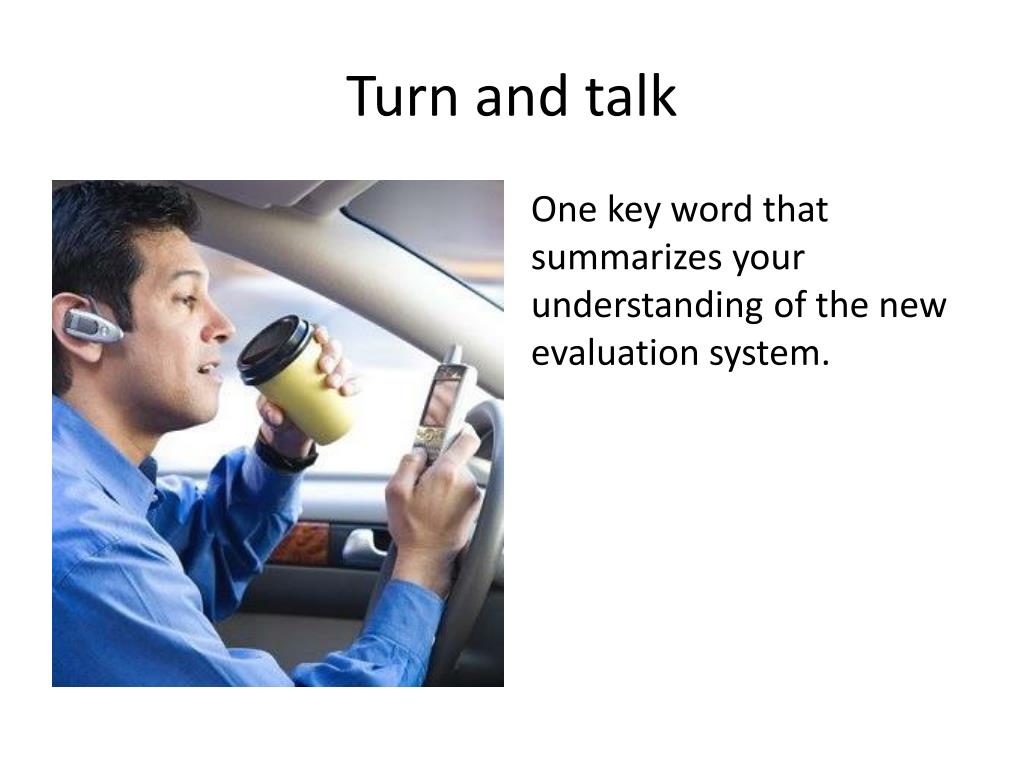 Turn and talk

One key word that summarizes your understanding of the new evaluation system.